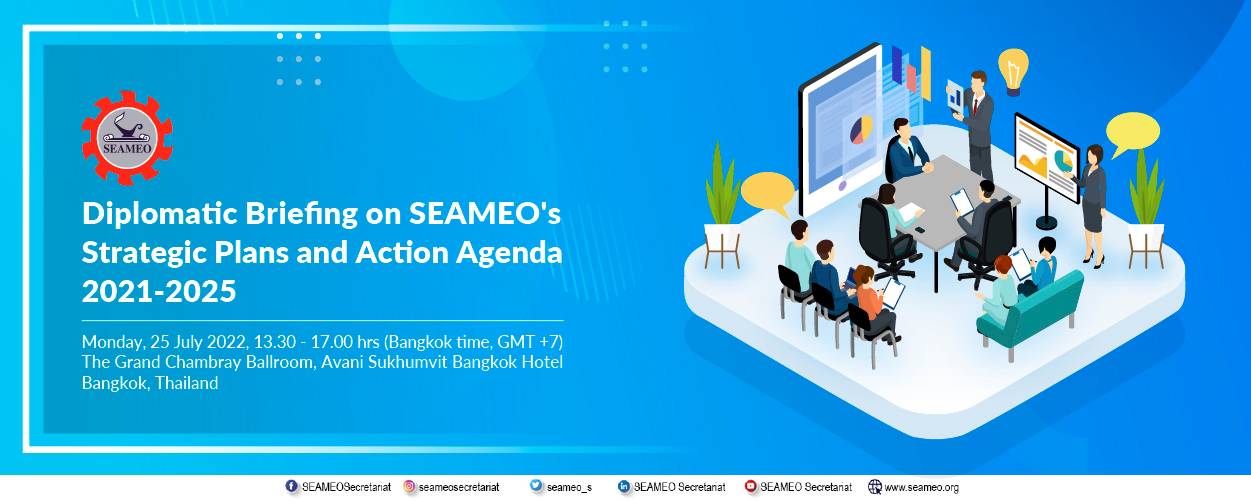 SEAMEO

Diplomatic Briefing on SEAMEO's Strategic Plans and Action Agenda 2021-2025

Monday, 25 July 2022, 13.30 - 17.00 hrs (Bangkok time, GMT +7)
The Grand Chambray Ballroom, Avani Sukhumvit Bangkok Hotel
Bangkok, Thailand

SEAMEOSecretariat seameosecretariat seameo_s SEAMEO Secretariat SEAMEO Secretariat www.seameo.org